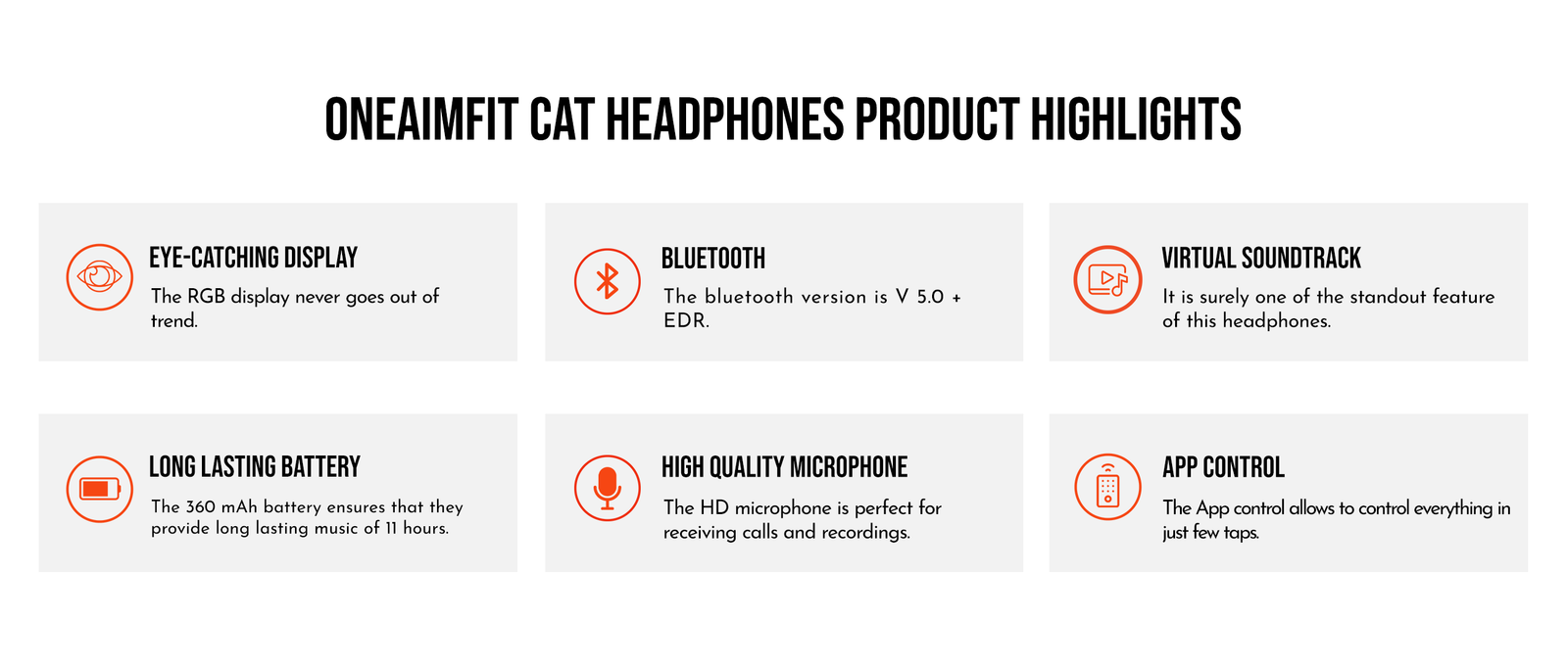 ONEAIMFIT CAT HEADPHONES PRODUCT HIGHLIGHTS

EYE-CATCHING DISPLAY
The RGB display never goes out of trend.

BLUETOOTH
The bluetooth version is V 5.0 + EDR.

VIRTUAL SOUNDTRACK
It is surely one of the standout feature of this headphones.

LONG LASTING BATTERY
The 360 mAh battery ensures that they provide long lasting music of 11 hours.

HIGH QUALITY MICROPHONE
The HD microphone is perfect for receiving calls and recordings.

APP CONTROL
The App control allows to control everything in just few taps.